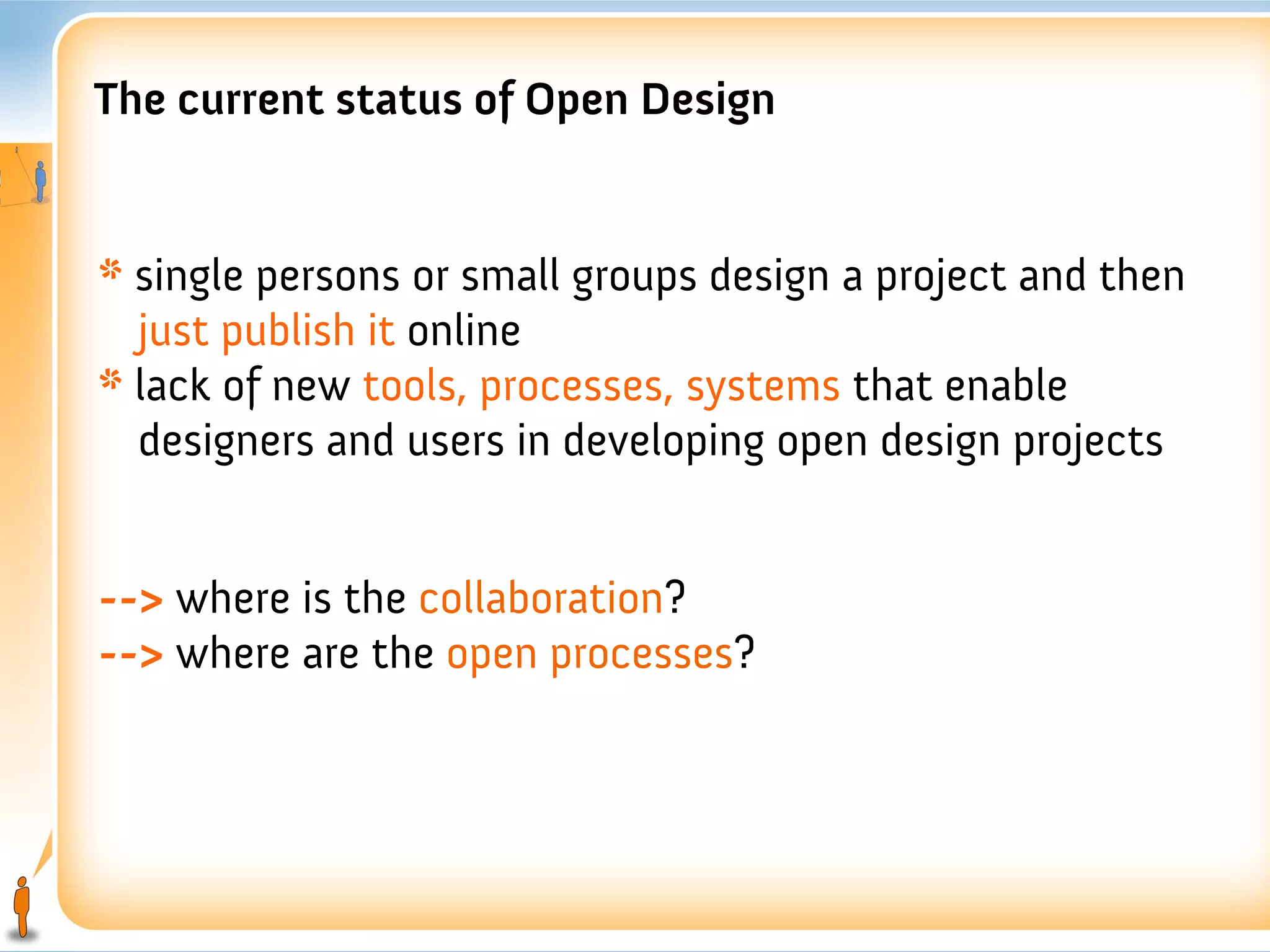 The current status of Open Design

* single persons or small groups design a project and then just publish it online
* lack of new tools, processes, systems that enable designers and users in developing open design projects

--> where is the collaboration?
--> where are the open processes?